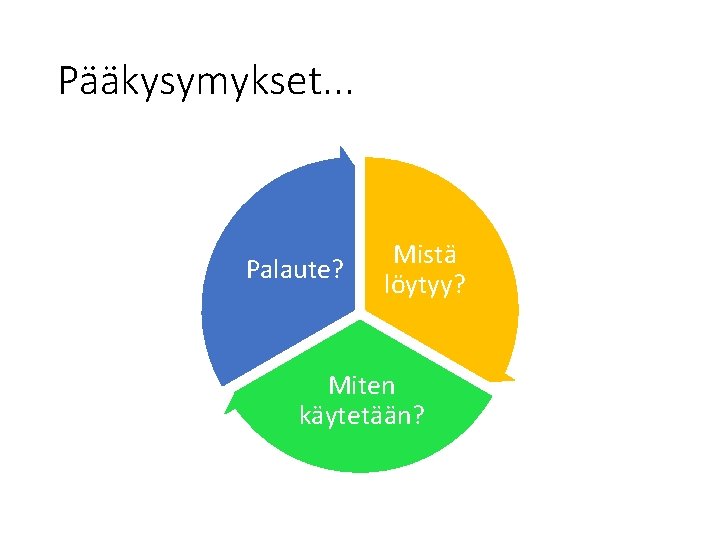 Pääkysymykset...

Mistä löytyy?

Miten käytetään?

Palaute?